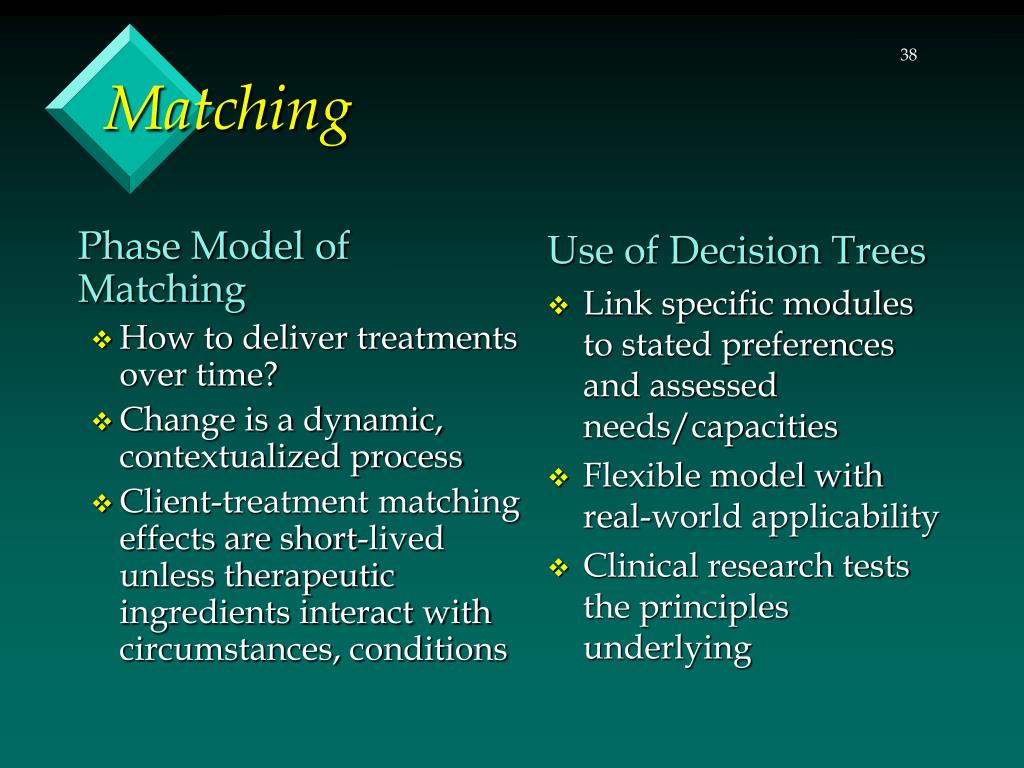 38

Matching

Phase Model of Matching

❖ How to deliver treatments over time?
❖ Change is a dynamic, contextualized process
❖ Client-treatment matching effects are short-lived unless therapeutic ingredients interact with circumstances, conditions

Use of Decision Trees

❖ Link specific modules to stated preferences and assessed needs/capacities
❖ Flexible model with real-world applicability
❖ Clinical research tests the principles underlying